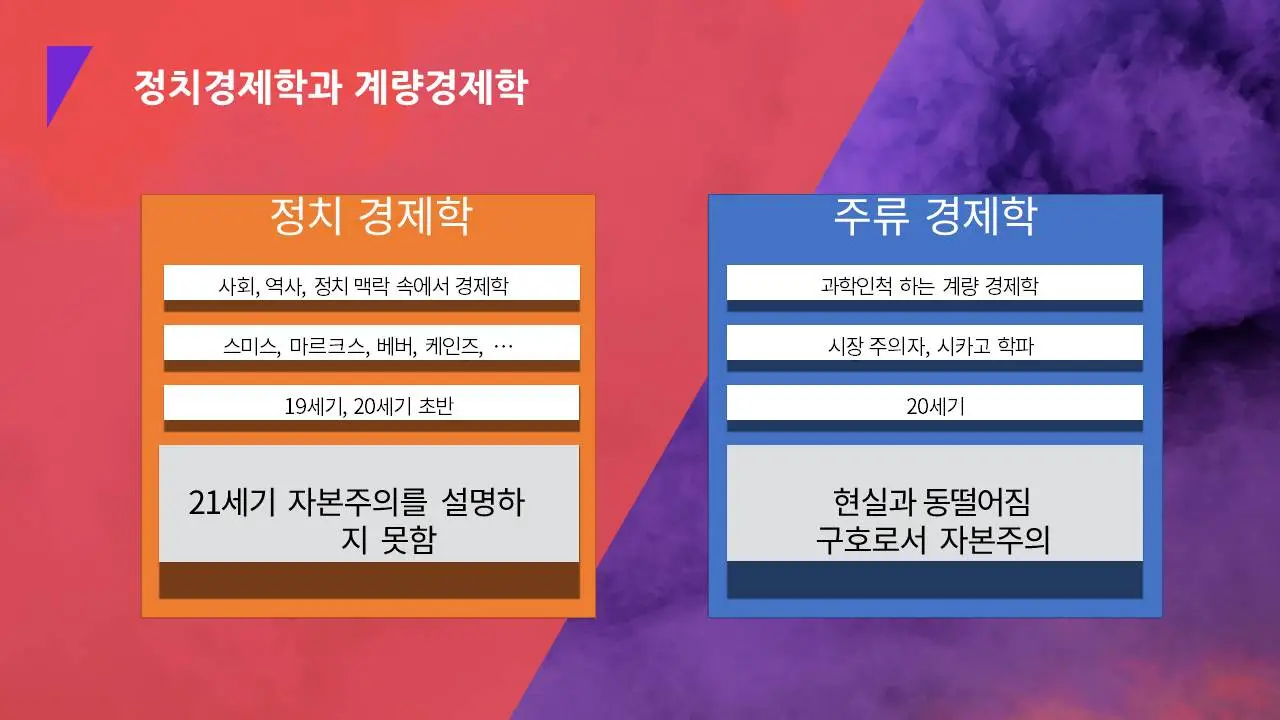 정치경제학과 계량경제학

정치 경제학

사회, 역사, 정치 맥락 속에서 경제학

스미스, 마르크스, 베버, 케인즈, …

19세기, 20세기 초반

21세기 자본주의를 설명하지 못함

주류 경제학

과학인척 하는 계량 경제학

시장 주의자, 시카고 학파

20세기

현실과 동떨어짐
구호로서 자본주의